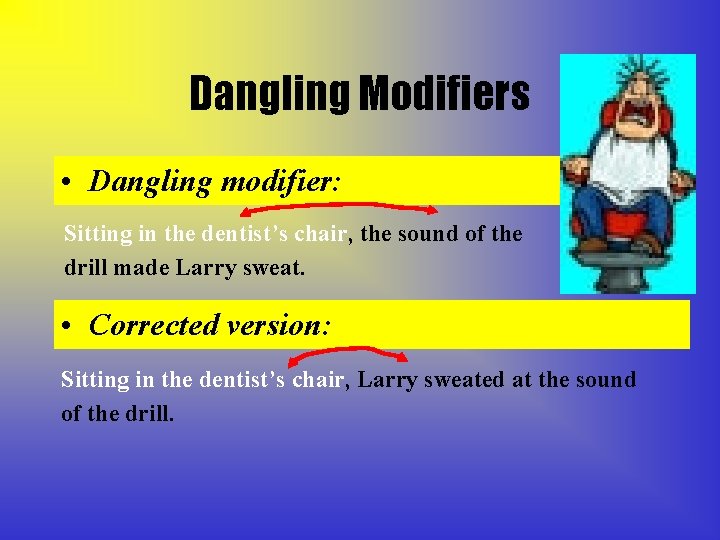 Dangling Modifiers

• Dangling modifier:

Sitting in the dentist’s chair, the sound of the drill made Larry sweat.

• Corrected version:

Sitting in the dentist’s chair, Larry sweated at the sound of the drill.